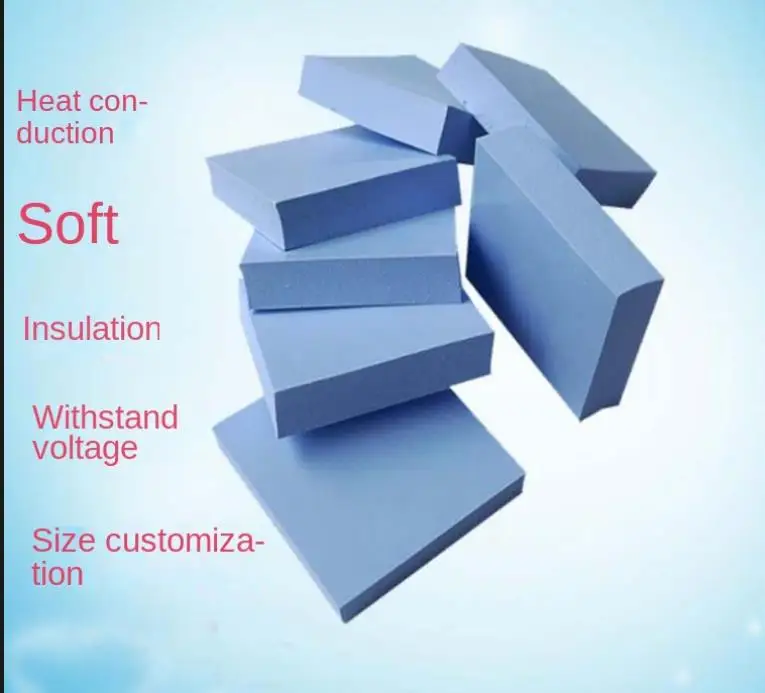 Heat conduction

Soft

Insulation

Withstand voltage

Size customization